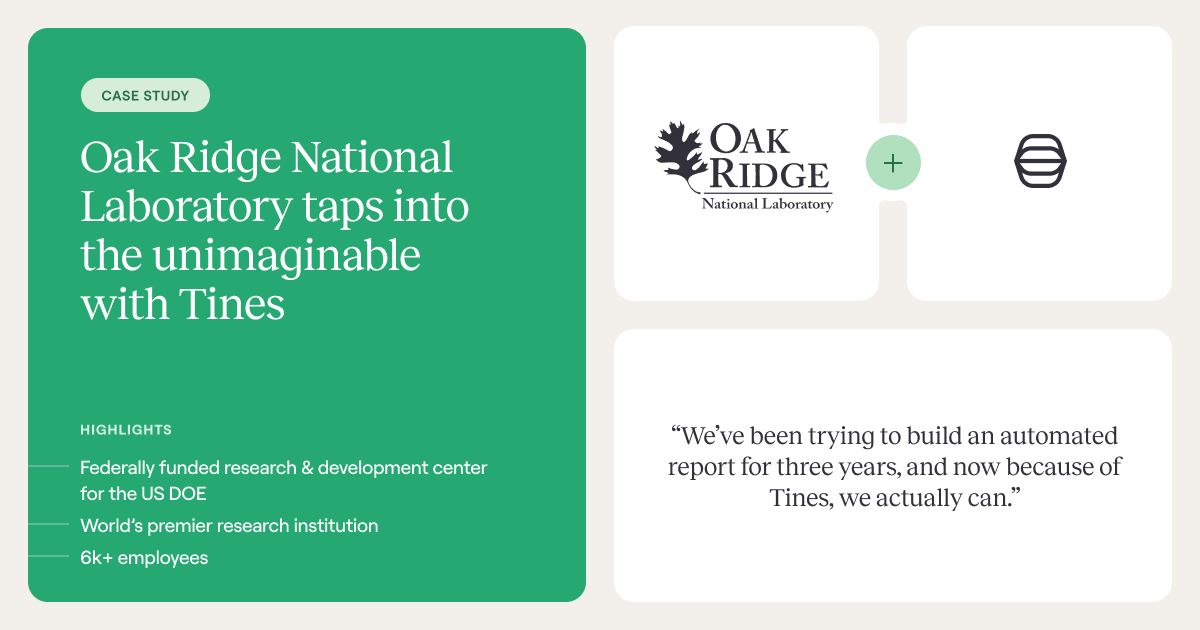 CASE STUDY

Oak Ridge National Laboratory taps into the unimaginable with Tines

HIGHLIGHTS

Federally funded research & development center for the US DOE

World's premier research institution

6k+ employees

OAK RIDGE
National Laboratory

+

"We've been trying to build an automated report for three years, and now because of Tines, we actually can."